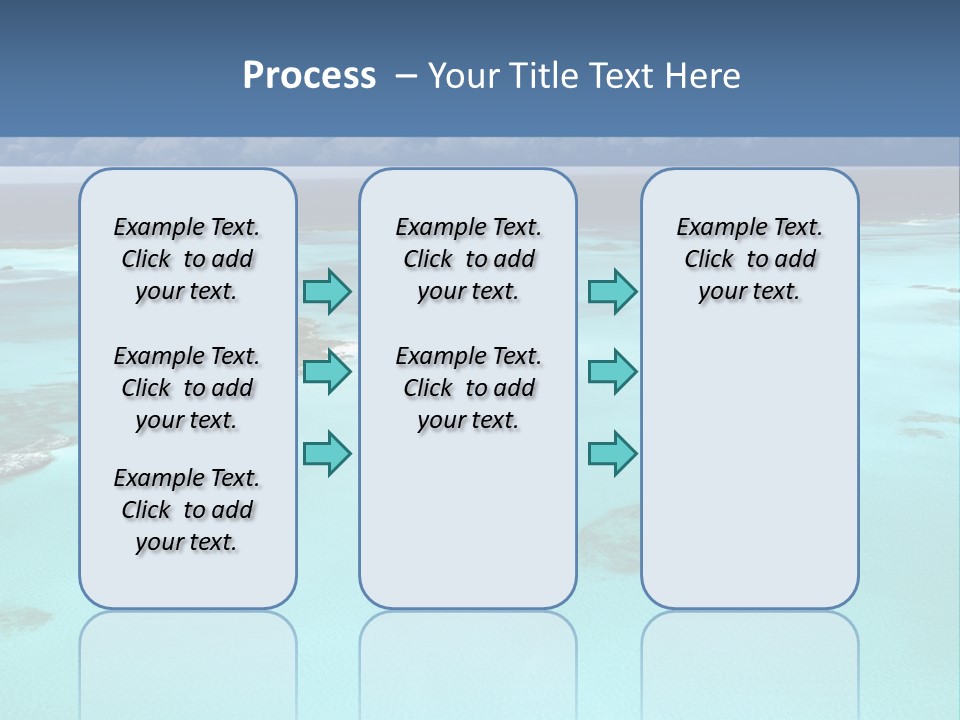 Process – Your Title Text Here

Example Text. Click to add your text.

Example Text. Click to add your text.

Example Text. Click to add your text.

Example Text. Click to add your text.

Example Text. Click to add your text.

Example Text. Click to add your text.